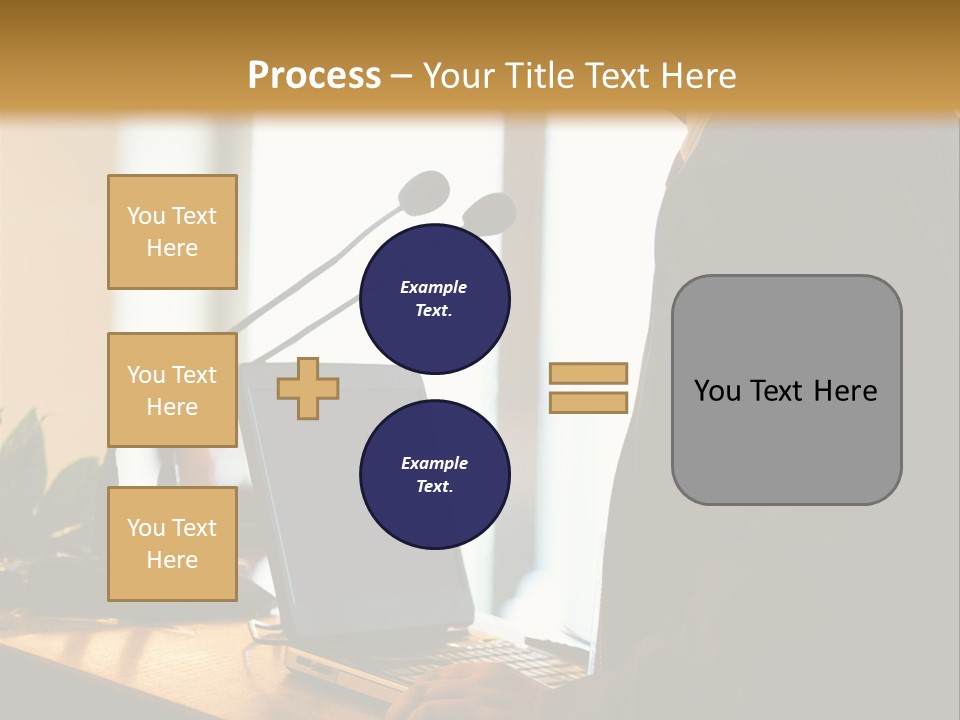 Process – Your Title Text Here

You Text Here

You Text Here

You Text Here

Example Text.

Example Text.

You Text Here